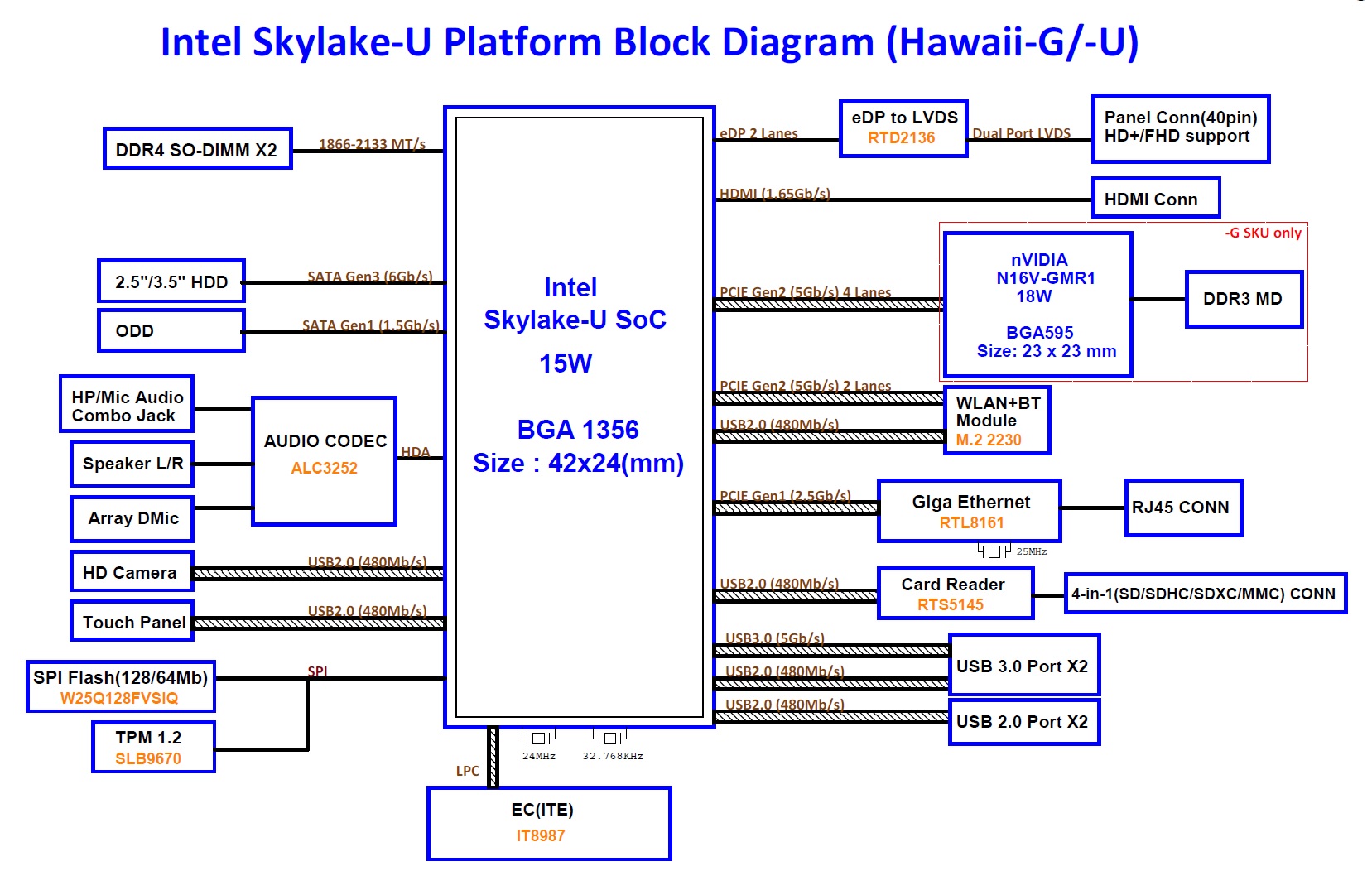 Intel Skylake-U Platform Block Diagram (Hawaii-G/-U)

DDR4 SO-DIMM X2
1866-2133 MT/s

2.5"/3.5" HDD
SATA Gen3 (6Gb/s)

ODD
SATA Gen1 (1.5Gb/s)

HP/Mic Audio Combo Jack

Speaker L/R

Array DMic

AUDIO CODEC
ALC3252
HDA

HD Camera
USB2.0 (480Mb/s)

Touch Panel
USB2.0 (480Mb/s)

SPI Flash(128/64Mb)
W25Q128FVSIQ
SPI

TPM 1.2
SLB9670

Intel
Skylake-U SoC
15W

BGA 1356
Size : 42x24(mm)

24MHz
32.768KHz

LPC

EC(ITE)
IT8987

eDP 2 Lanes
eDP to LVDS
RTD2136
Dual Port LVDS
Panel Conn(40pin)
HD+/FHD support

HDMI (1.65Gb/s)
HDMI Conn

-G SKU only
PCIE Gen2 (5Gb/s) 4 Lanes
nVIDIA
N16V-GMR1
18W

BGA595
Size: 23 x 23 mm
DDR3 MD

PCIE Gen2 (5Gb/s) 2 Lanes
USB2.0 (480Mb/s)
WLAN+BT
Module
M.2 2230

PCIE Gen1 (2.5Gb/s)
Giga Ethernet
RTL8161
25MHz
RJ45 CONN

USB2.0 (480Mb/s)
Card Reader
RTS5145
4-in-1(SD/SDHC/SDXC/MMC) CONN

USB3.0 (5Gb/s)
USB2.0 (480Mb/s)
USB 3.0 Port X2

USB2.0 (480Mb/s)
USB 2.0 Port X2